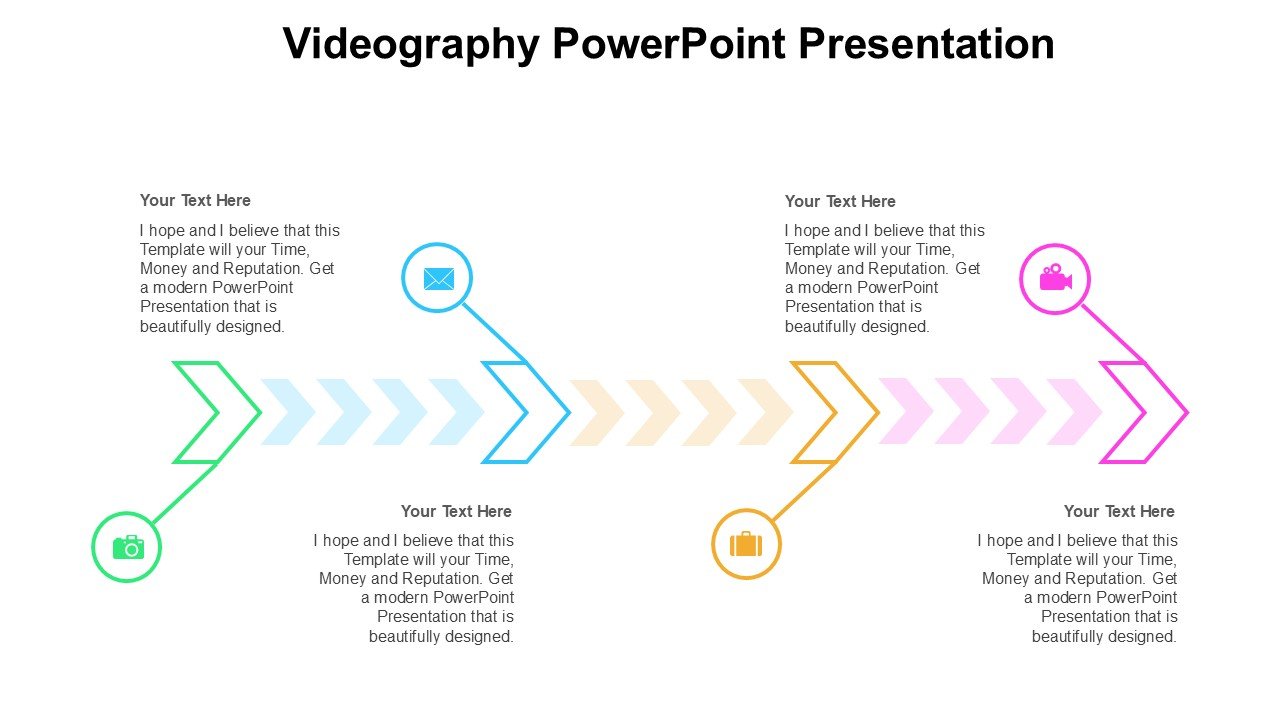 Videography PowerPoint Presentation

Your Text Here

I hope and I believe that this Template will your Time, Money and Reputation. Get a modern PowerPoint Presentation that is beautifully designed.

Your Text Here

I hope and I believe that this Template will your Time, Money and Reputation. Get a modern PowerPoint Presentation that is beautifully designed.

Your Text Here

I hope and I believe that this Template will your Time, Money and Reputation. Get a modern PowerPoint Presentation that is beautifully designed.

Your Text Here

I hope and I believe that this Template will your Time, Money and Reputation. Get a modern PowerPoint Presentation that is beautifully designed.